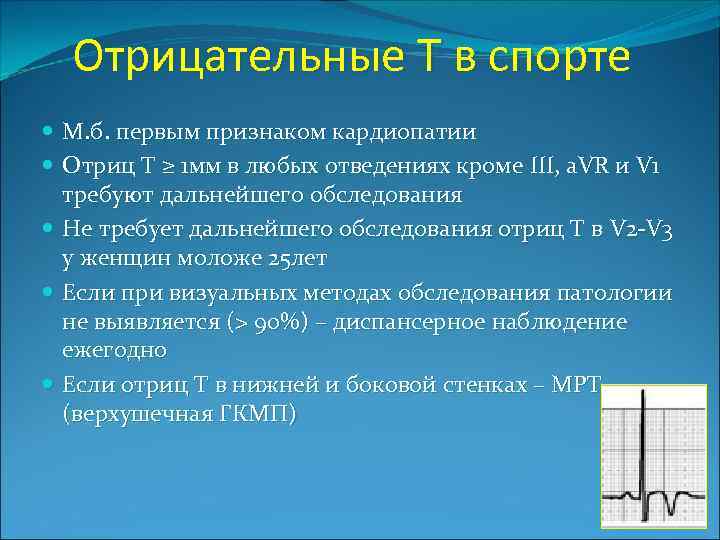 Отрицательные Т в спорте

- М.б. первым признаком кардиопатии
- Отриц Т ≥ 1мм в любых отведениях кроме III, aVR и V1 требуют дальнейшего обследования
- Не требует дальнейшего обследования отриц Т в V2-V3 у женщин моложе 25лет
- Если при визуальных методах обследования патологии не выявляется (> 90%) – диспансерное наблюдение ежегодно
- Если отриц Т в нижней и боковой стенках – МРТ (верхушечная ГКМП)